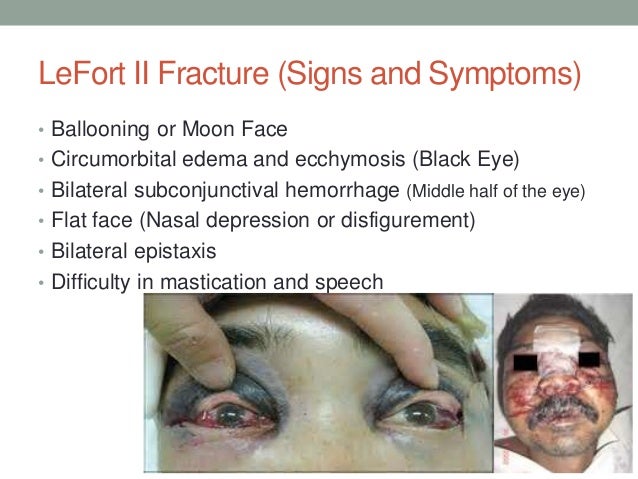 LeFort II Fracture (Signs and Symptoms)

• Ballooning or Moon Face
• Circumorbital edema and ecchymosis (Black Eye)
• Bilateral subconjunctival hemorrhage (Middle half of the eye)
• Flat face (Nasal depression or disfigurement)
• Bilateral epistaxis
• Difficulty in mastication and speech